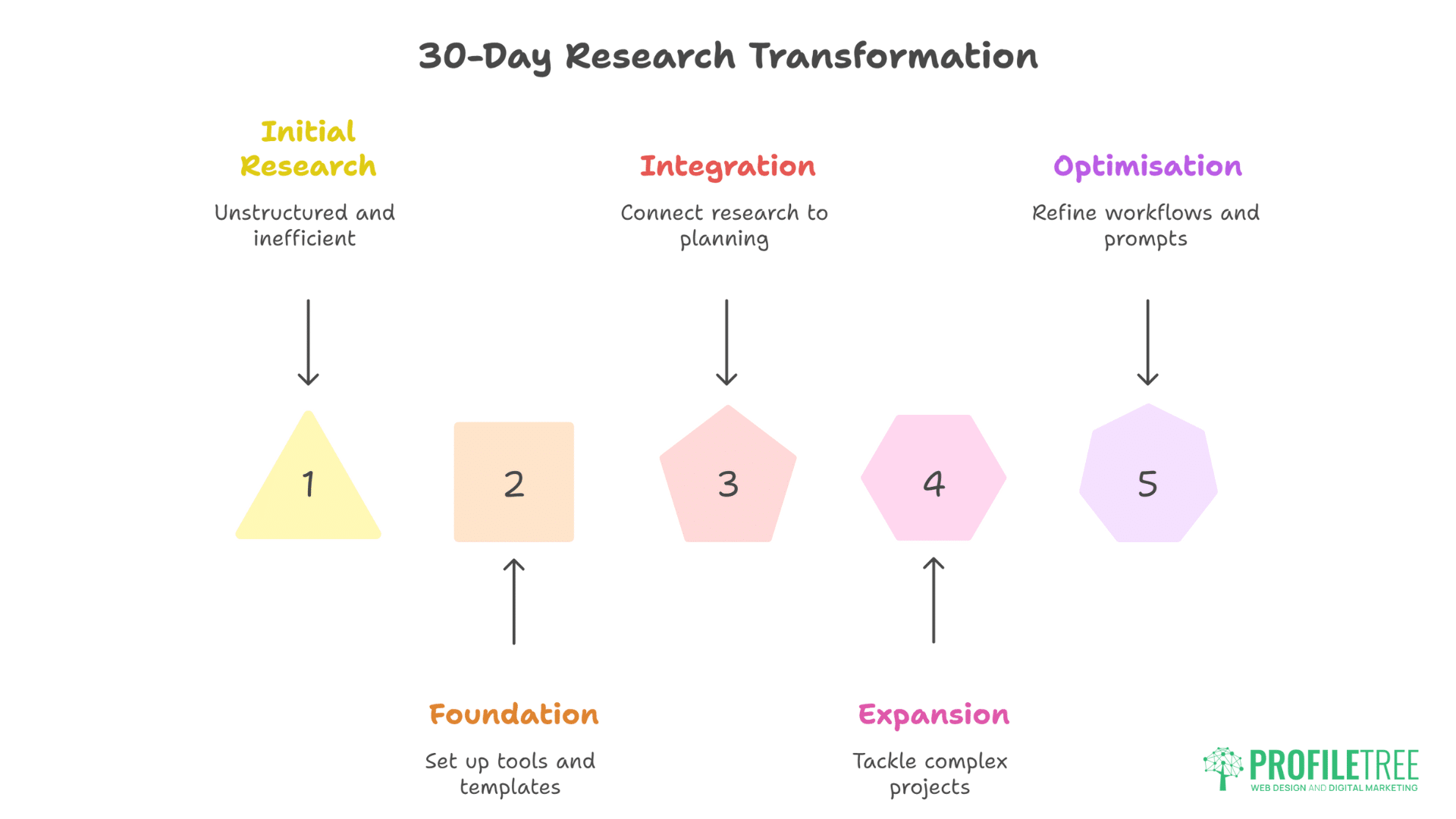 30-Day Research Transformation

Initial Research

Unstructured and inefficient

Integration

Connect research to planning

Optimisation

Refine workflows and prompts

1

2

3

4

5

Foundation

Set up tools and templates

Expansion

Tackle complex projects

PROFILETREE
WEB DESIGN AND DIGITAL MARKETING